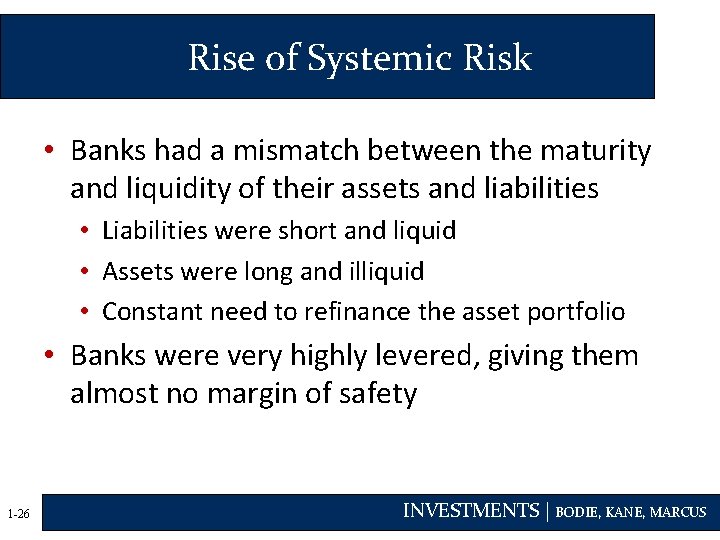 Rise of Systemic Risk

• Banks had a mismatch between the maturity and liquidity of their assets and liabilities

• Liabilities were short and liquid

• Assets were long and illiquid

• Constant need to refinance the asset portfolio

• Banks were very highly levered, giving them almost no margin of safety

1-26

INVESTMENTS | BODIE, KANE, MARCUS